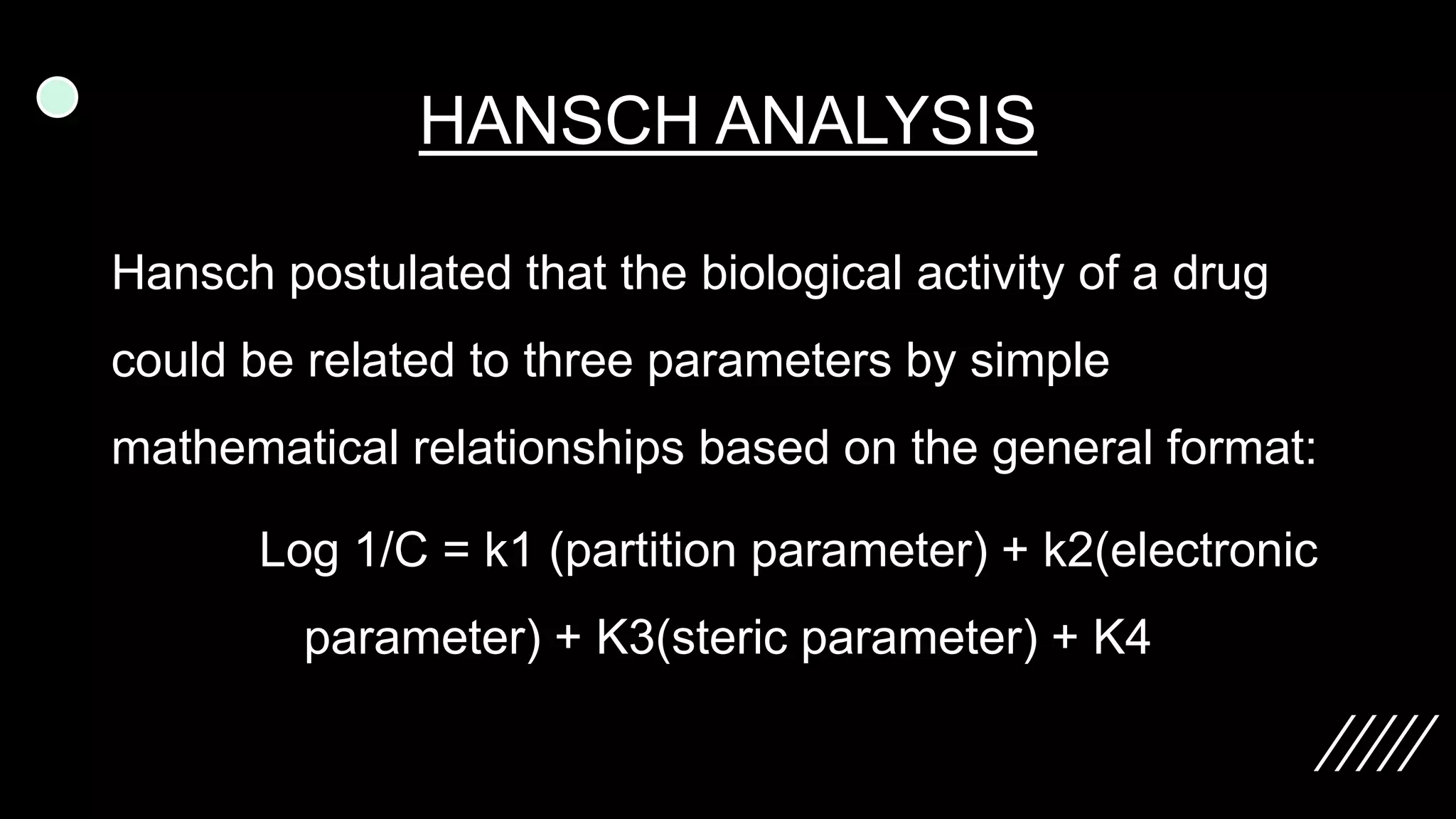 HANSCH ANALYSIS

Hansch postulated that the biological activity of a drug could be related to three parameters by simple mathematical relationships based on the general format:

Log 1/C = k1 (partition parameter) + k2(electronic parameter) + K3(steric parameter) + K4